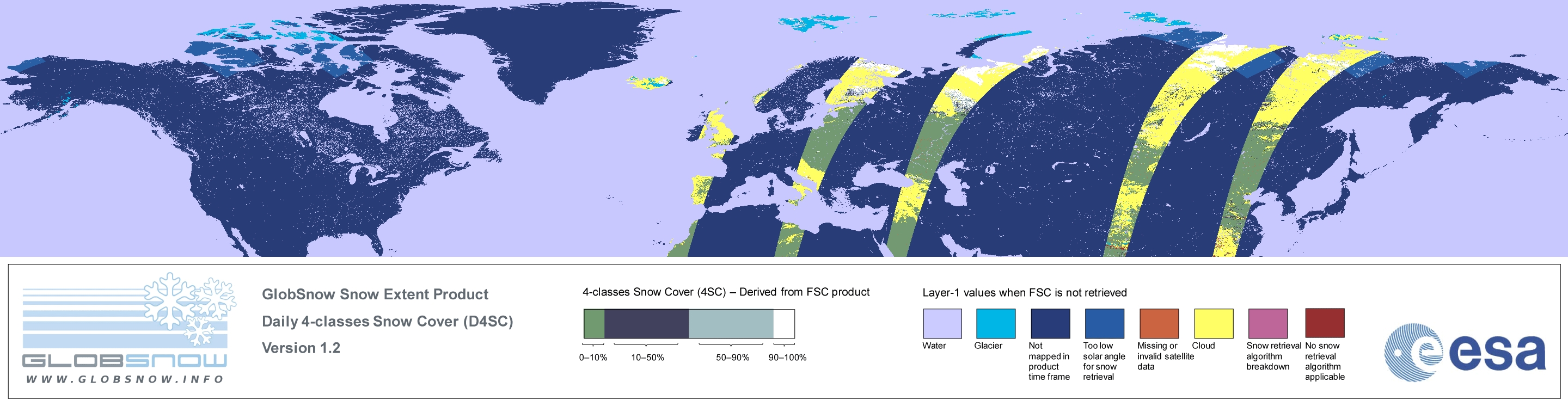 GLOBSNOW
WWW.GLOBSNOW.INFO

GlobSnow Snow Extent Product
Daily 4-classes Snow Cover (D4SC)
Version 1.2

4-classes Snow Cover (4SC) – Derived from FSC product
0–10% 10–50% 50–90% 90–100%

Layer-1 values when FSC is not retrieved
Water
Glacier
Not mapped in product time frame
Too low solar angle for snow retrieval
Missing or invalid satellite data
Cloud
Snow retrieval algorithm breakdown
No snow retrieval algorithm applicable

esa